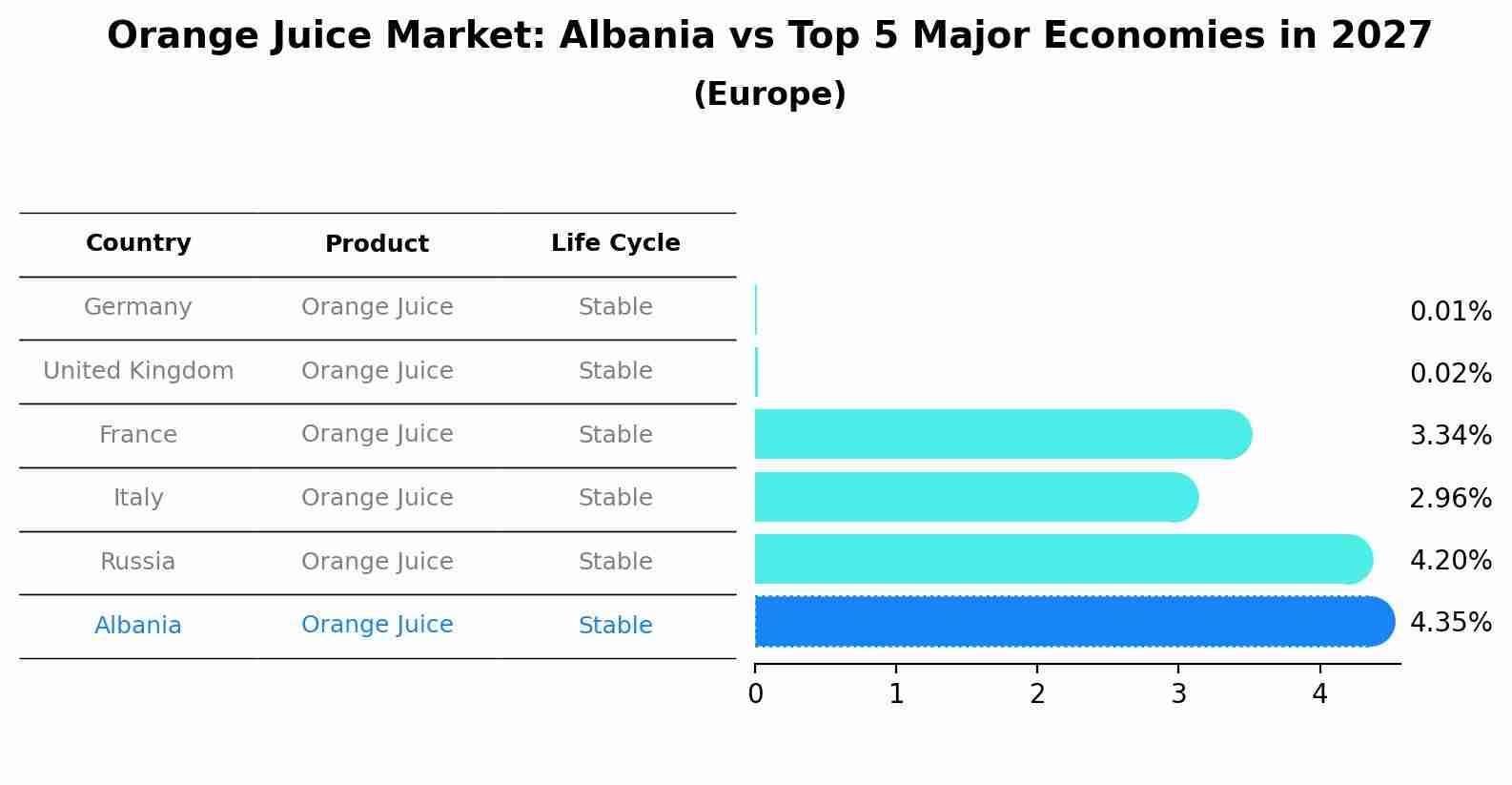 Orange Juice Market: Albania vs Top 5 Major Economies in 2027
(Europe)

| Country | Product | Life Cycle |
|---|---|---|
| Germany | Orange Juice | Stable |
| United Kingdom | Orange Juice | Stable |
| France | Orange Juice | Stable |
| Italy | Orange Juice | Stable |
| Russia | Orange Juice | Stable |
| Albania | Orange Juice | Stable |

0.01%
0.02%
3.34%
2.96%
4.20%
4.35%

0 1 2 3 4